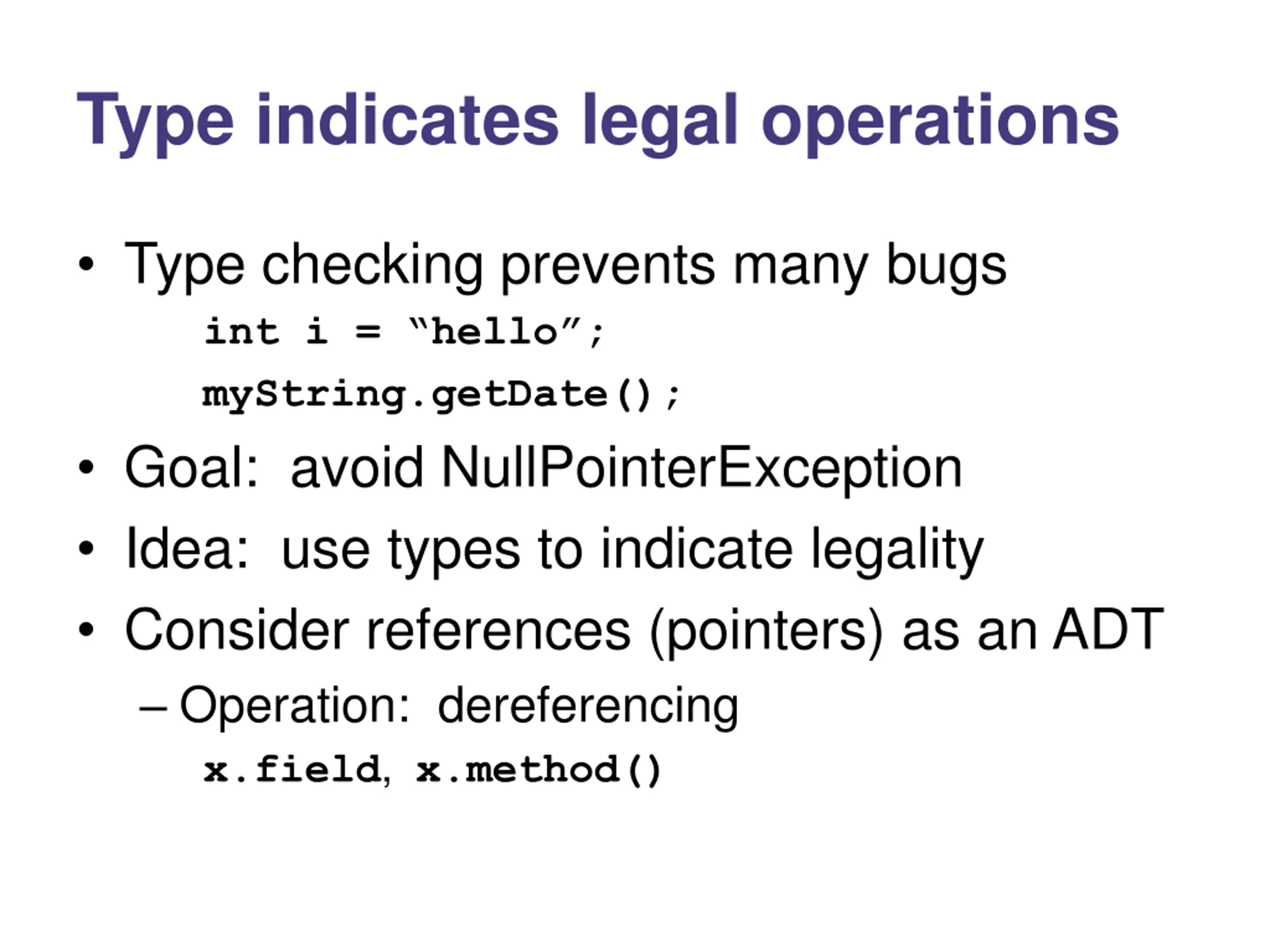 Type indicates legal operations

• Type checking prevents many bugs

int i = “hello”;

myString.getDate();

• Goal: avoid NullPointerException

• Idea: use types to indicate legality

• Consider references (pointers) as an ADT

– Operation: dereferencing

x.field, x.method()